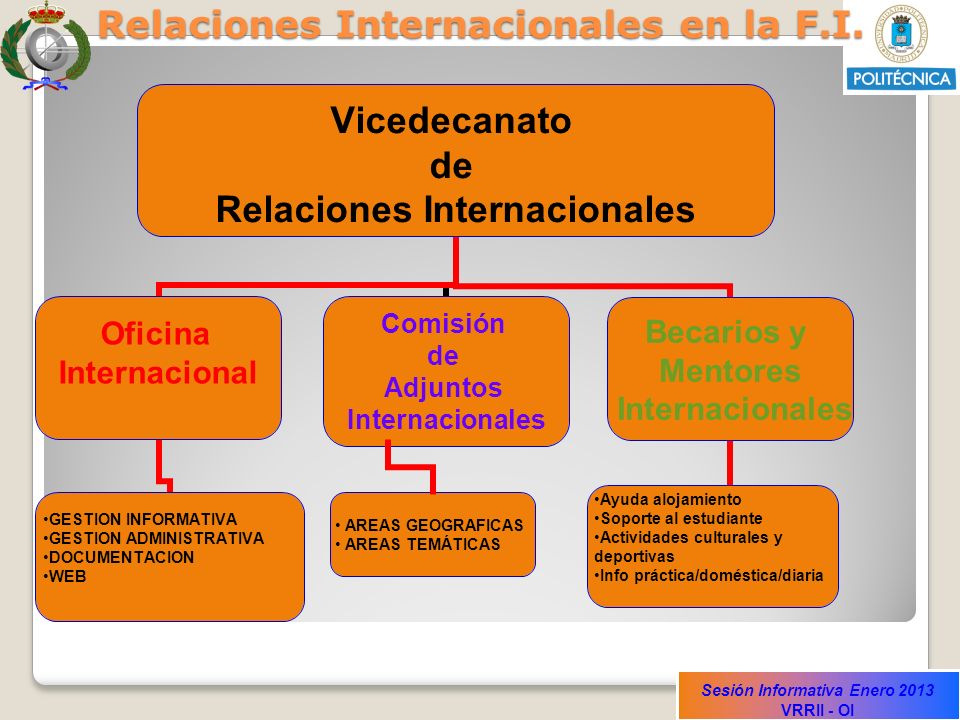 Relaciones Internacionales en la F.I.

POLITÉCNICA

Vicedecanato
de
Relaciones Internacionales

Oficina Internacional

Comisión de Adjuntos Internacionales

Becarios y Mentores Internacionales

•GESTION INFORMATIVA
•GESTION ADMINISTRATIVA
•DOCUMENTACION
•WEB

• AREAS GEOGRAFICAS
• AREAS TEMÁTICAS

•Ayuda alojamiento
•Soporte al estudiante
•Actividades culturales y deportivas
•Info práctica/doméstica/diaria

Sesión Informativa Enero 2013
VRRII - OI